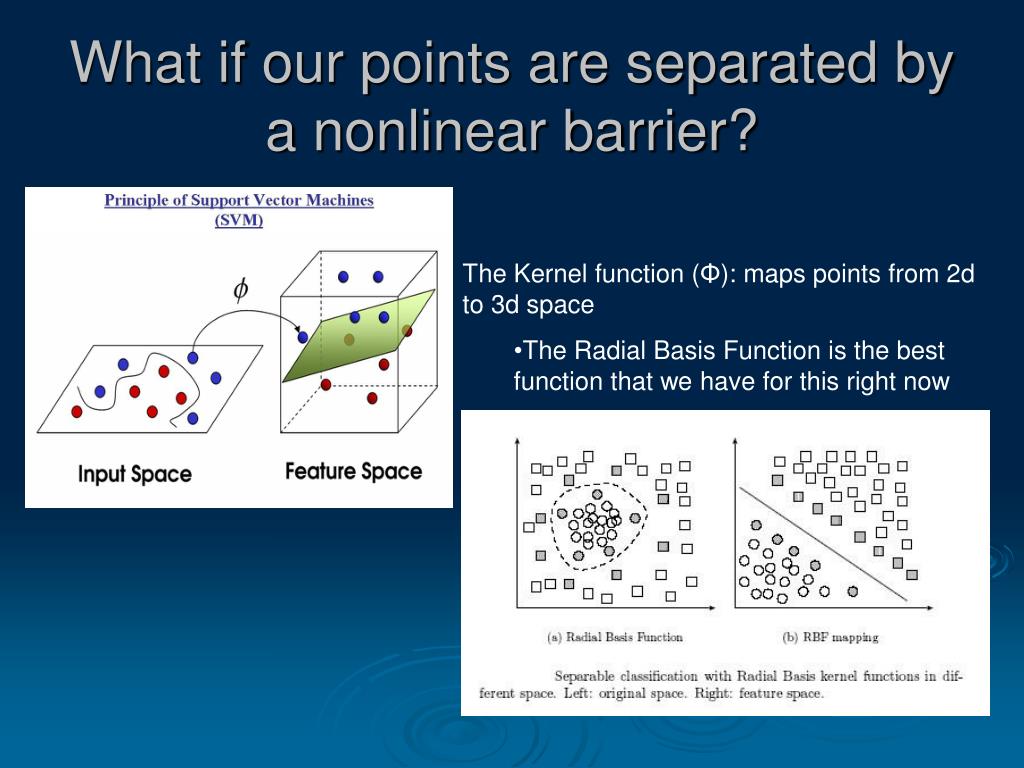 What if our points are separated by a nonlinear barrier?

Principle of Support Vector Machines (SVM)

$\phi$

Input Space

Feature Space

The Kernel function (Φ): maps points from 2d to 3d space

•The Radial Basis Function is the best function that we have for this right now

(a) Radial Basis Function

(b) RBF mapping

Separable classification with Radial Basis kernel functions in different space. Left: original space. Right: feature space.